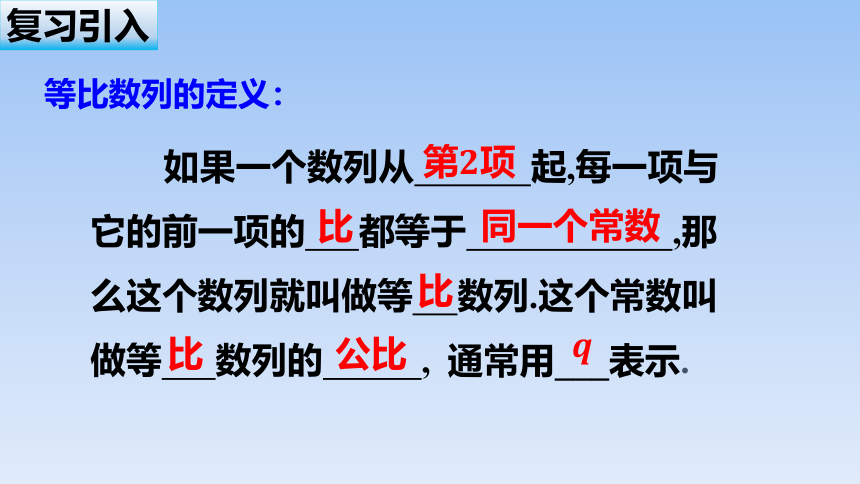 复习引入

等比数列的定义：

如果一个数列从第2项起,每一项与它的前一项的比都等于同一个常数,那么这个数列就叫做等比数列.这个常数叫做等比数列的公比，通常用$q$表示.